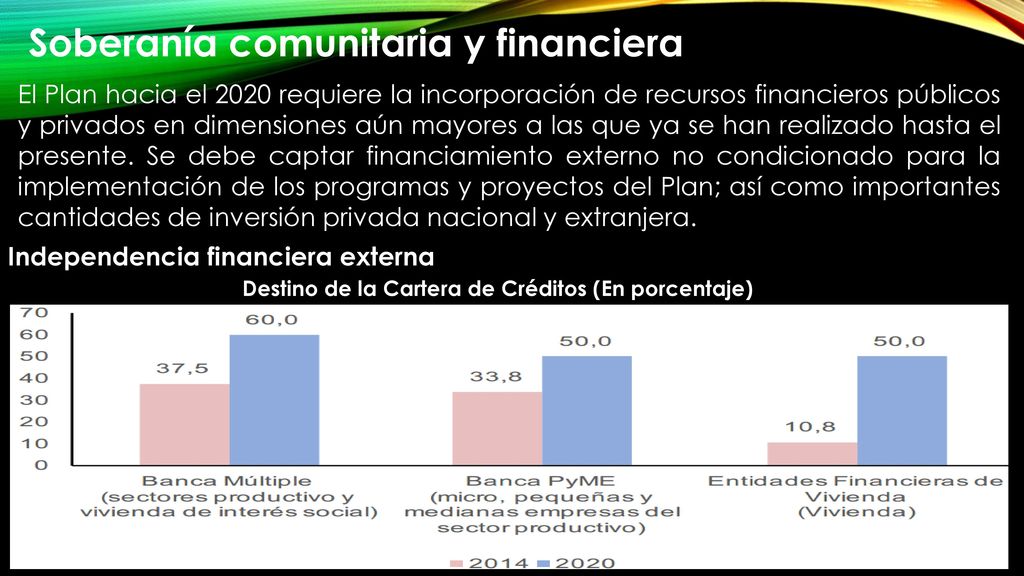 Soberanía comunitaria y financiera

El Plan hacia el 2020 requiere la incorporación de recursos financieros públicos y privados en dimensiones aún mayores a las que ya se han realizado hasta el presente. Se debe captar financiamiento externo no condicionado para la implementación de los programas y proyectos del Plan; así como importantes cantidades de inversión privada nacional y extranjera.

Independencia financiera externa

Destino de la Cartera de Créditos (En porcentaje)

70
60
50
40
30
20
10
0

37,5
60,0
33,8
50,0
10,8
50,0

Banca Múltiple (sectores productivo y vivienda de interés social)

Banca PyME (micro, pequeñas y medianas empresas del sector productivo)

Entidades Financieras de Vivienda (Vivienda)

2014 2020